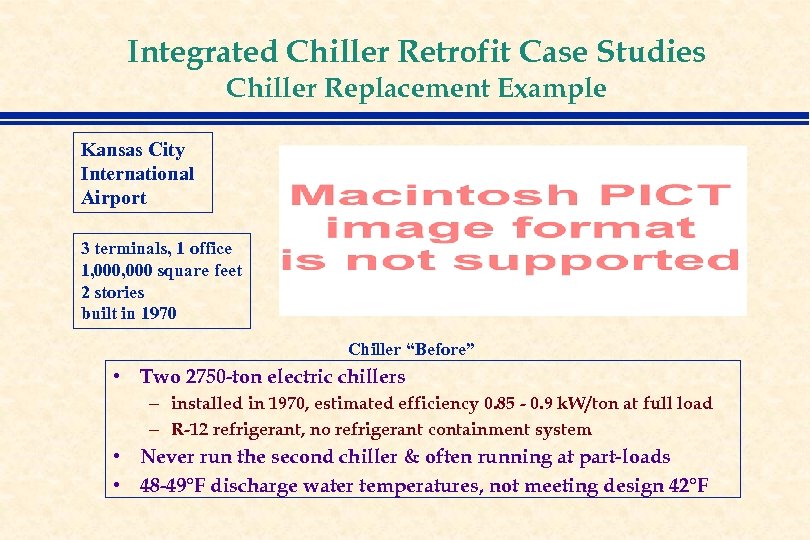 Integrated Chiller Retrofit Case Studies
Chiller Replacement Example

Kansas City International Airport

3 terminals, 1 office
1,000,000 square feet
2 stories
built in 1970

Macintosh PICT image format is not supported

Chiller "Before"

• Two 2750-ton electric chillers
– installed in 1970, estimated efficiency 0.85 - 0.9 kW/ton at full load
– R-12 refrigerant, no refrigerant containment system
• Never run the second chiller & often running at part-loads
• 48-49°F discharge water temperatures, not meeting design 42°F